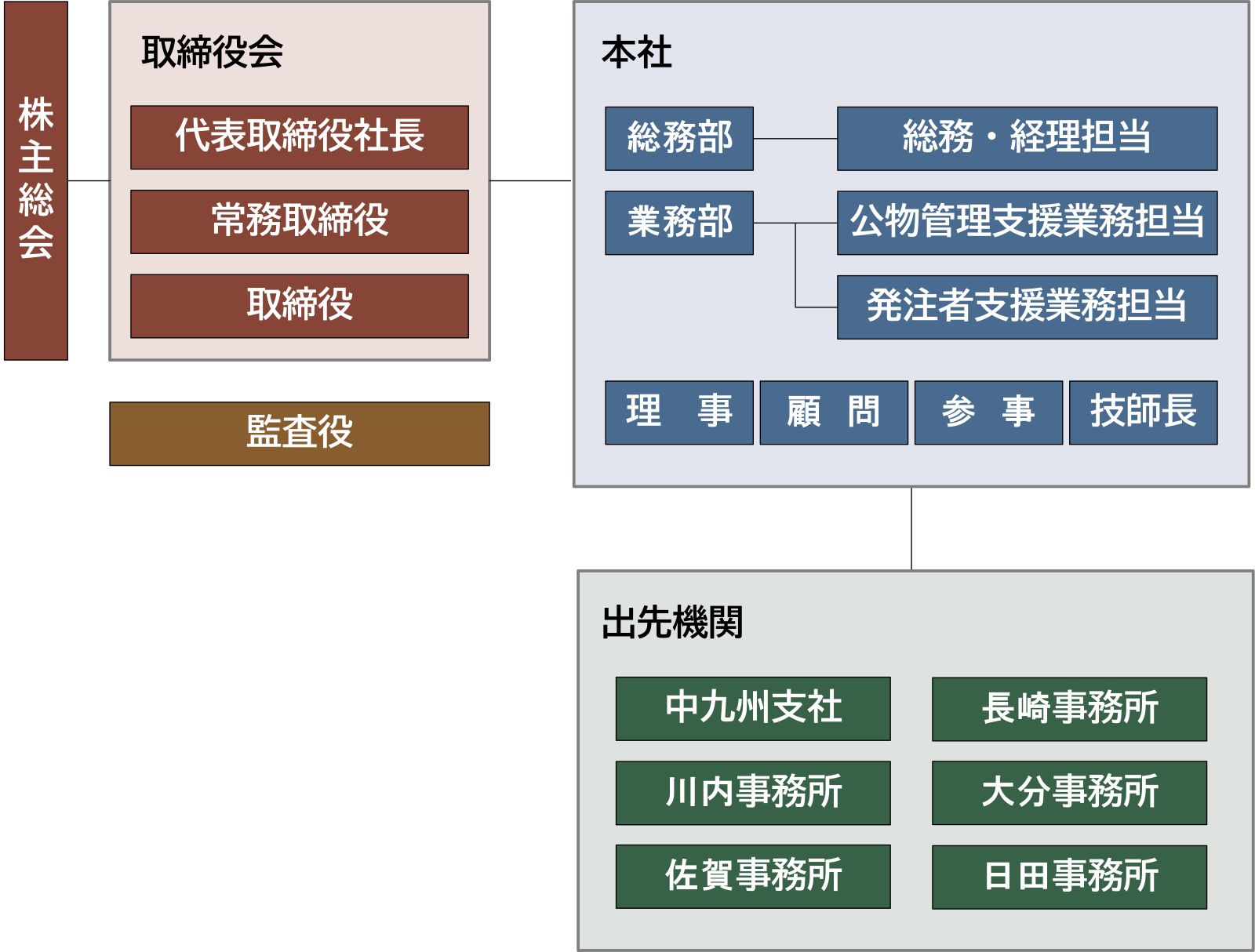 株主総会

取締役会

代表取締役社長

常務取締役

取締役

監査役

本社

総務部

総務・経理担当

業務部

公物管理支援業務担当

発注者支援業務担当

理　事

顧　問

参　事

技師長

出先機関

中九州支社

長崎事務所

川内事務所

大分事務所

佐賀事務所

日田事務所